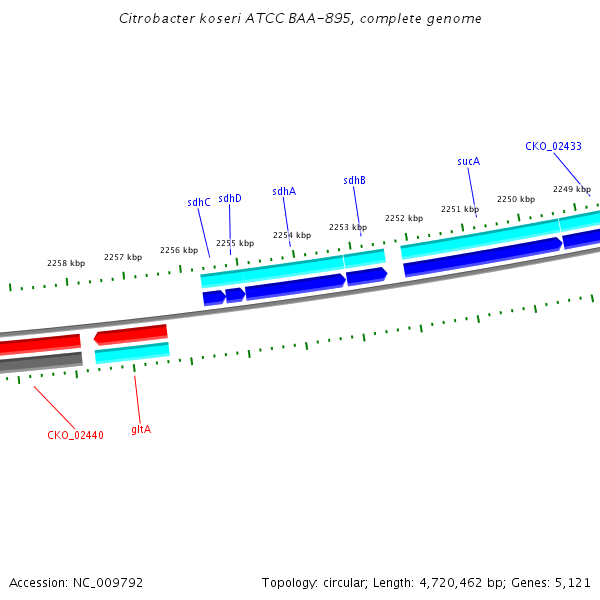 Citrobacter koseri ATCC BAA-895, complete genome

CKO_02433
sucA
sdhB
sdhA
sdhD
sdhC
2249 kbp
2250 kbp
2251 kbp
2252 kbp
2253 kbp
2254 kbp
2255 kbp
2256 kbp
2257 kbp
2258 kbp

CKO_02440
gltA

Accession: NC_009792
Topology: circular; Length: 4,720,462 bp; Genes: 5,121